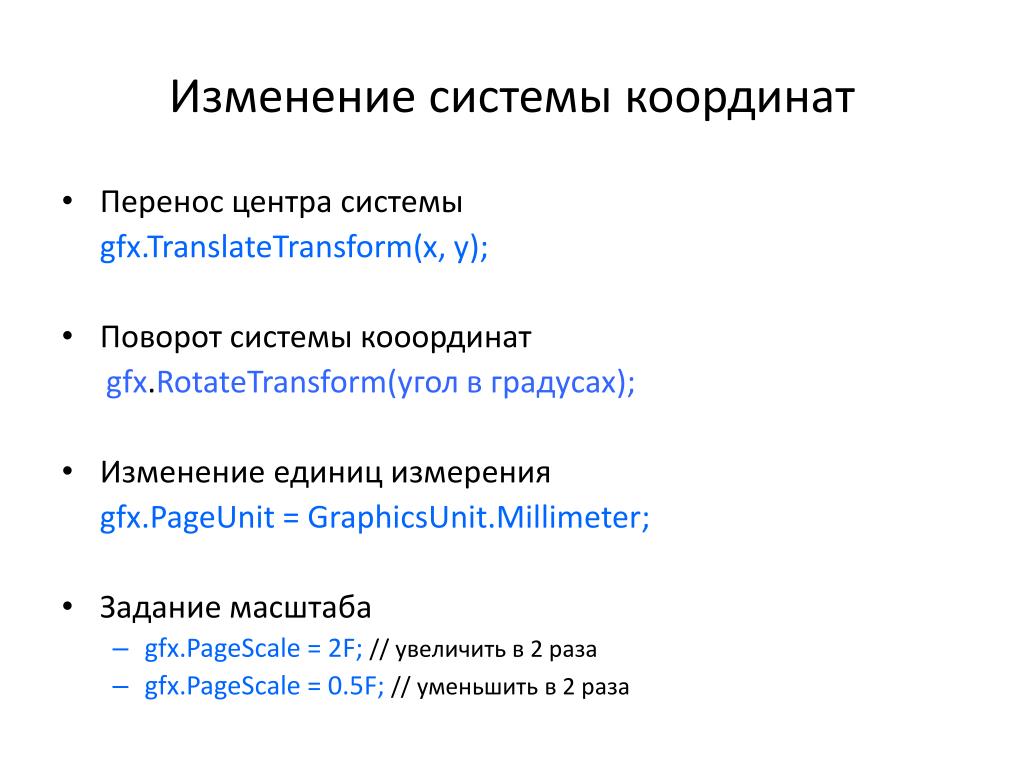 Изменение системы координат

• Перенос центра системы
gfx.TranslateTransform(x, y);

• Поворот системы кооординат
gfx.RotateTransform(угол в градусах);

• Изменение единиц измерения
gfx.PageUnit = GraphicsUnit.Millimeter;

• Задание масштаба
– gfx.PageScale = 2F; // увеличить в 2 раза
– gfx.PageScale = 0.5F; // уменьшить в 2 раза